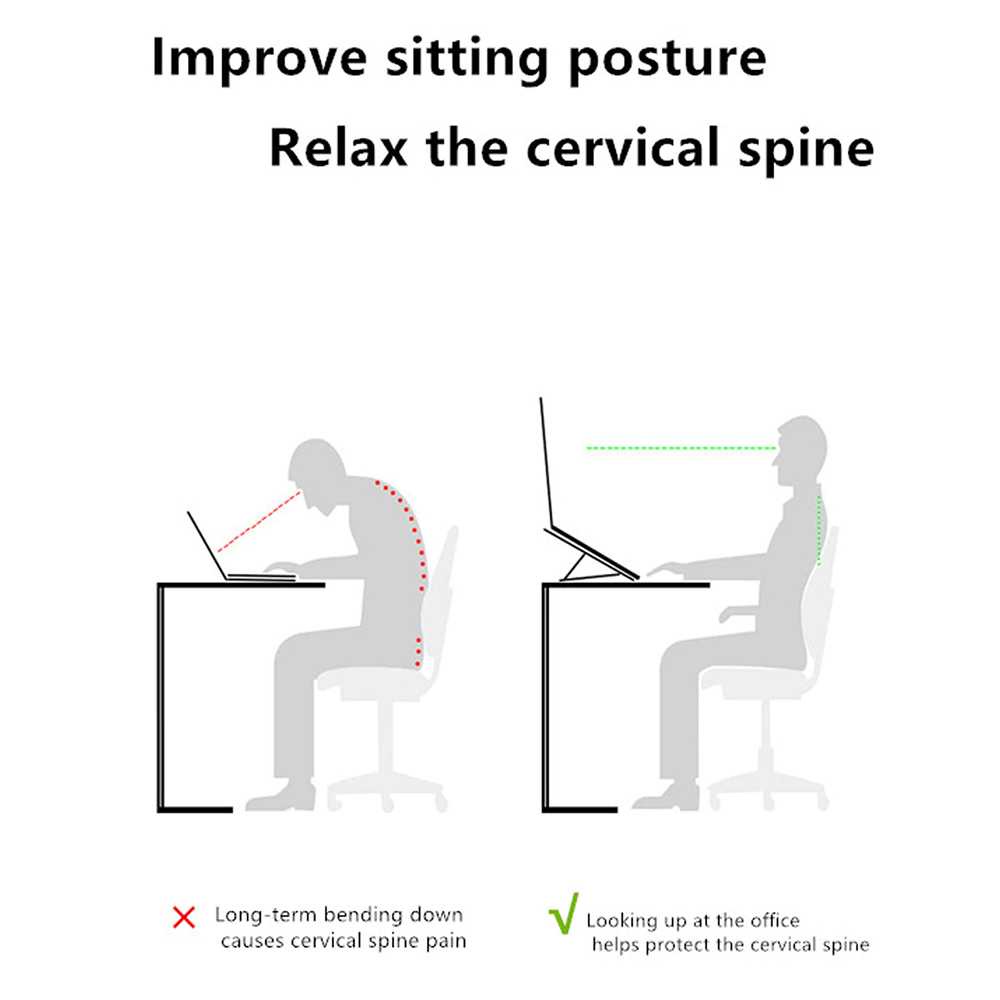 Improve sitting posture

Relax the cervical spine

× Long-term bending down causes cervical spine pain

√ Looking up at the office helps protect the cervical spine